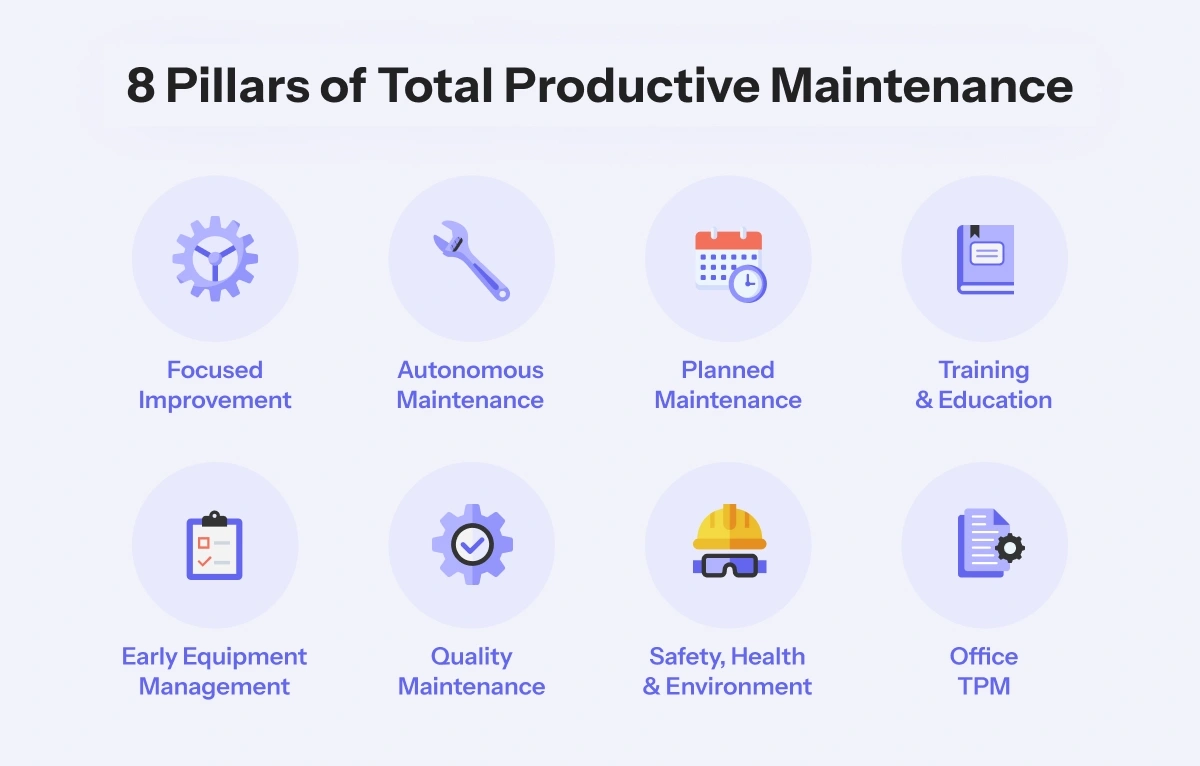 8 Pillars of Total Productive Maintenance

Focused Improvement

Autonomous Maintenance

Planned Maintenance

Training & Education

Early Equipment Management

Quality Maintenance

Safety, Health & Environment

Office TPM